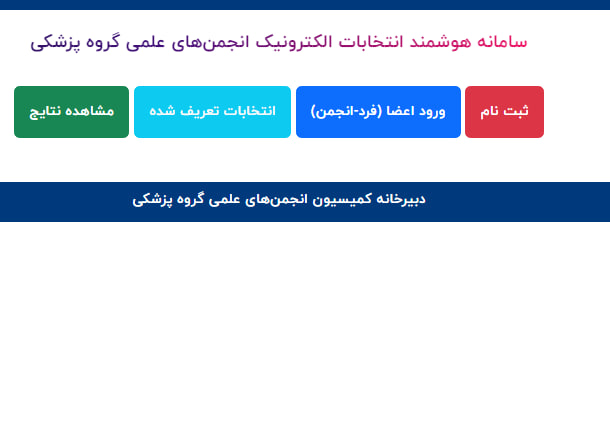 سامانه هوشمند انتخابات الکترونیک انجمن‌های علمی گروه پزشکی

ثبت نام

ورود اعضا (فرد-انجمن)

انتخابات تعریف شده

مشاهده نتایج

دبیرخانه کمیسیون انجمن‌های علمی گروه پزشکی